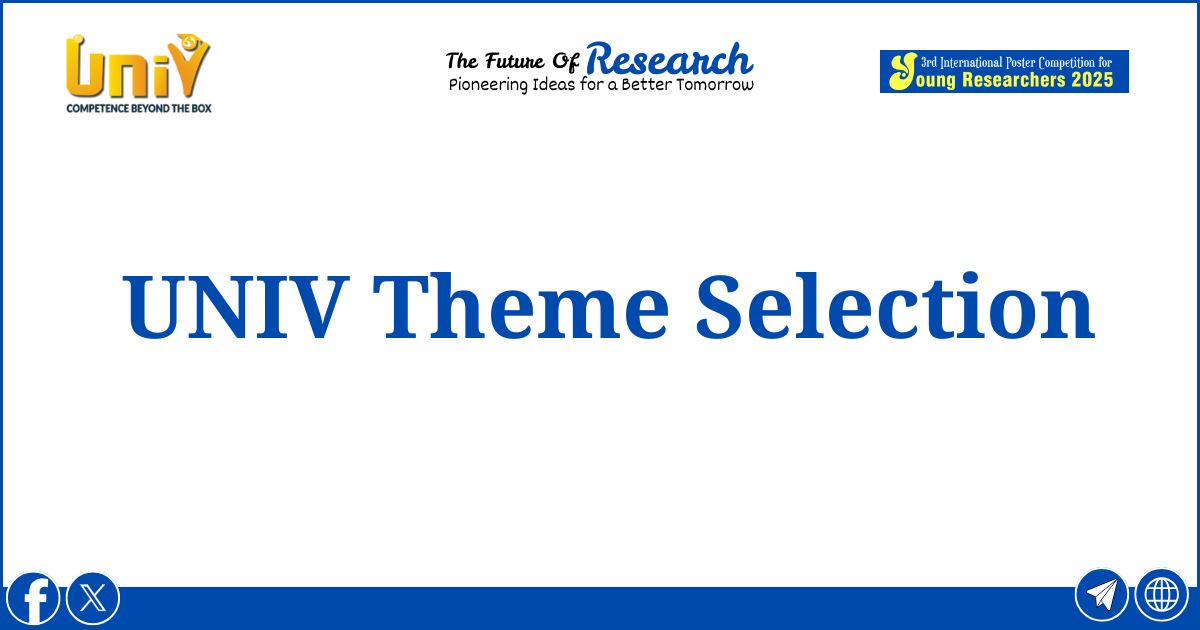 UniV
COMPETENCE BEYOND THE BOX

The Future Of Research
Pioneering Ideas for a Better Tomorrow

3rd International Poster Competition for
Young Researchers 2025

UNIV Theme Selection